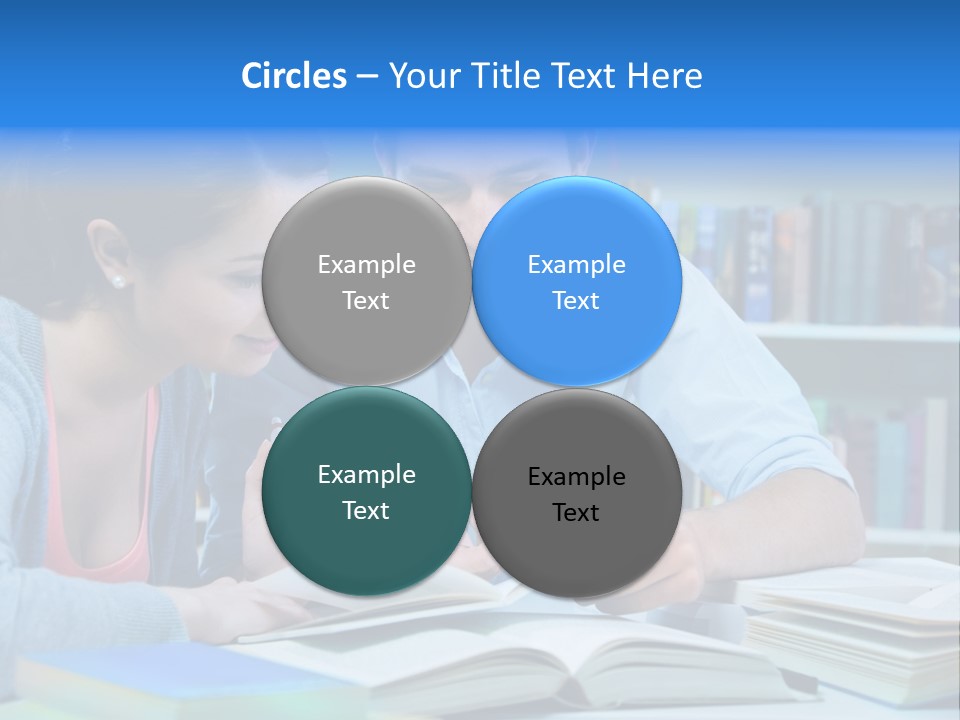 Circles – Your Title Text Here

Example Text

Example Text

Example Text

Example Text